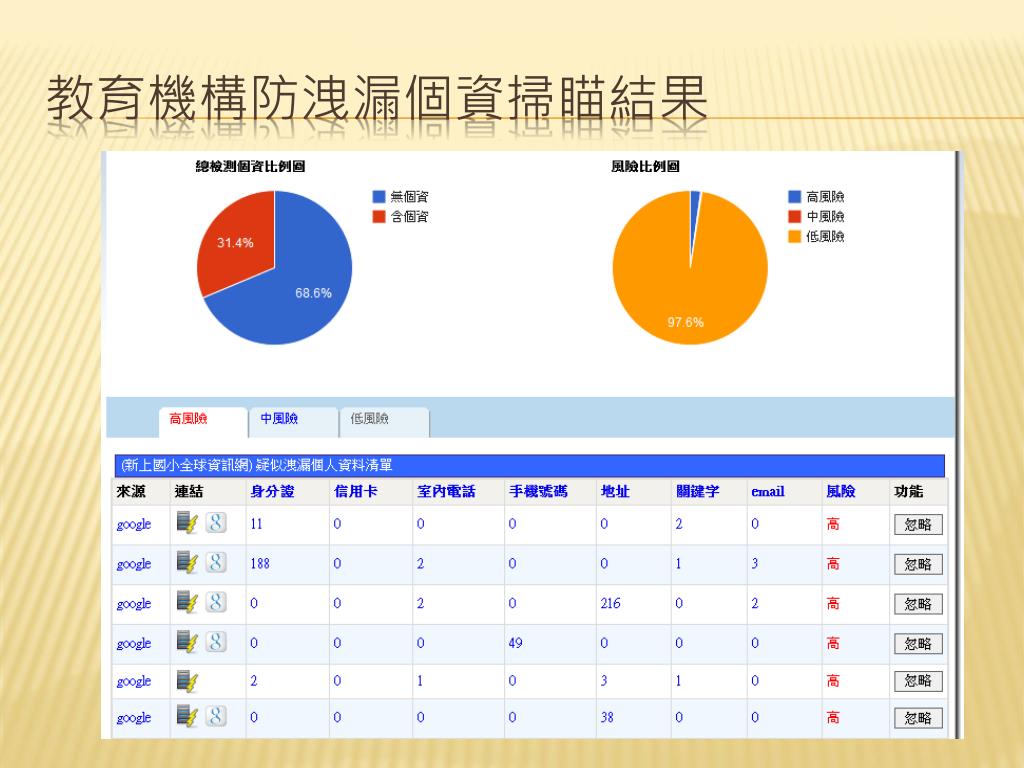 教育機構防洩漏個資掃瞄結果

總檢測個資比例圖

無個資
含個資

31.4%
68.6%

風險比例圖

高風險
中風險
低風險

97.6%

高風險 中風險 低風險

(新上國小全球資訊網) 疑似洩漏個人資料清單

| 來源 | 連結 | 身分證 | 信用卡 | 室內電話 | 手機號碼 | 地址 | 關鍵字 | email | 風險 | 功能 |
|---|---|---|---|---|---|---|---|---|---|---|
| google | | 11 | 0 | 0 | 0 | 0 | 2 | 0 | 高 | 忽略 |
| google | | 188 | 0 | 2 | 0 | 0 | 1 | 3 | 高 | 忽略 |
| google | | 0 | 0 | 2 | 0 | 216 | 0 | 2 | 高 | 忽略 |
| google | | 0 | 0 | 0 | 49 | 0 | 0 | 0 | 高 | 忽略 |
| google | | 2 | 0 | 1 | 0 | 3 | 1 | 0 | 高 | 忽略 |
| google | | 0 | 0 | 0 | 0 | 38 | 0 | 0 | 高 | 忽略 |